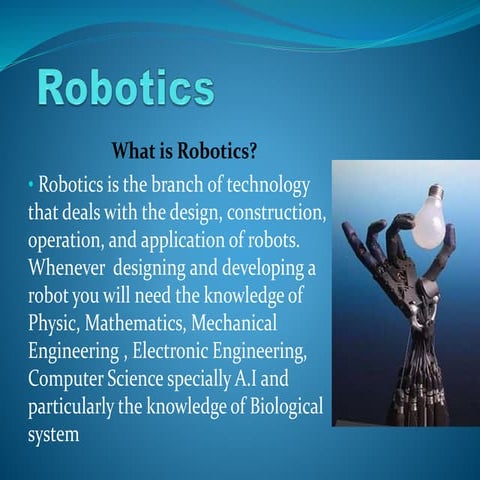 Robotics

What is Robotics?

• Robotics is the branch of technology that deals with the design, construction, operation, and application of robots. Whenever designing and developing a robot you will need the knowledge of Physic, Mathematics, Mechanical Engineering , Electronic Engineering, Computer Science specially A.I and particularly the knowledge of Biological system